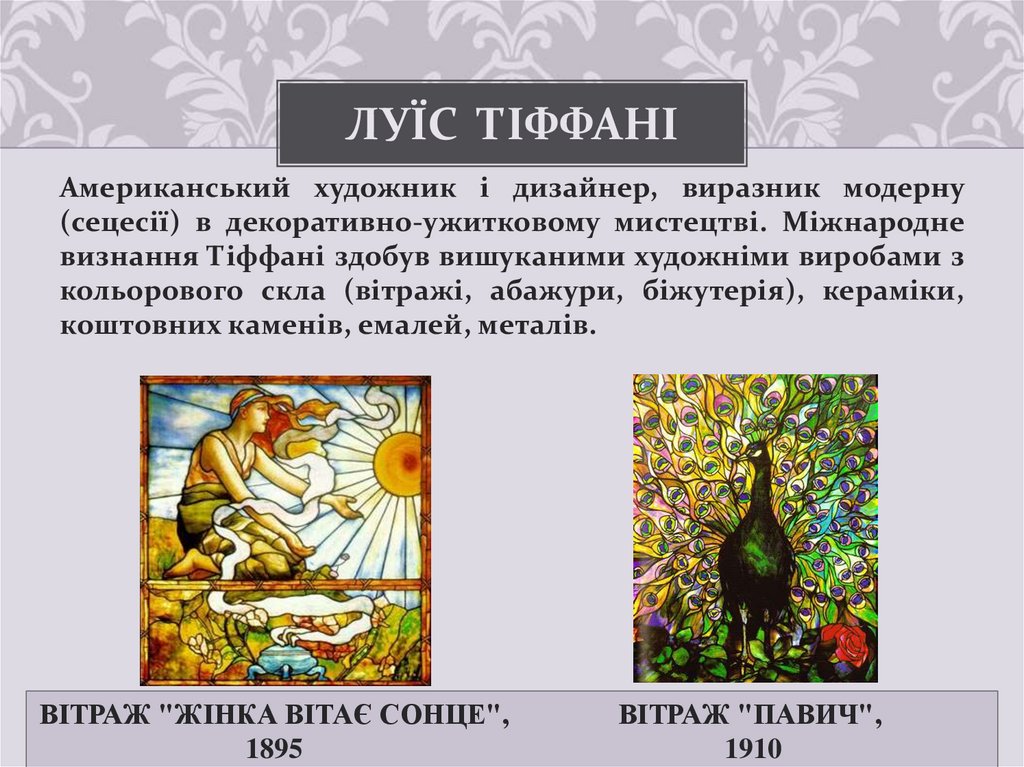 ЛУЇС ТІФФАНІ

Американський художник і дизайнер, виразник модерну (сецесії) в декоративно-ужитковому мистецтві. Міжнародне визнання Тіффані здобув вишуканими художніми виробами з кольорового скла (вітражі, абажури, біжутерія), кераміки, коштовних каменів, емалей, металів.

ВІТРАЖ "ЖІНКА ВІТАЄ СОНЦЕ", 1895

ВІТРАЖ "ПАВИЧ", 1910